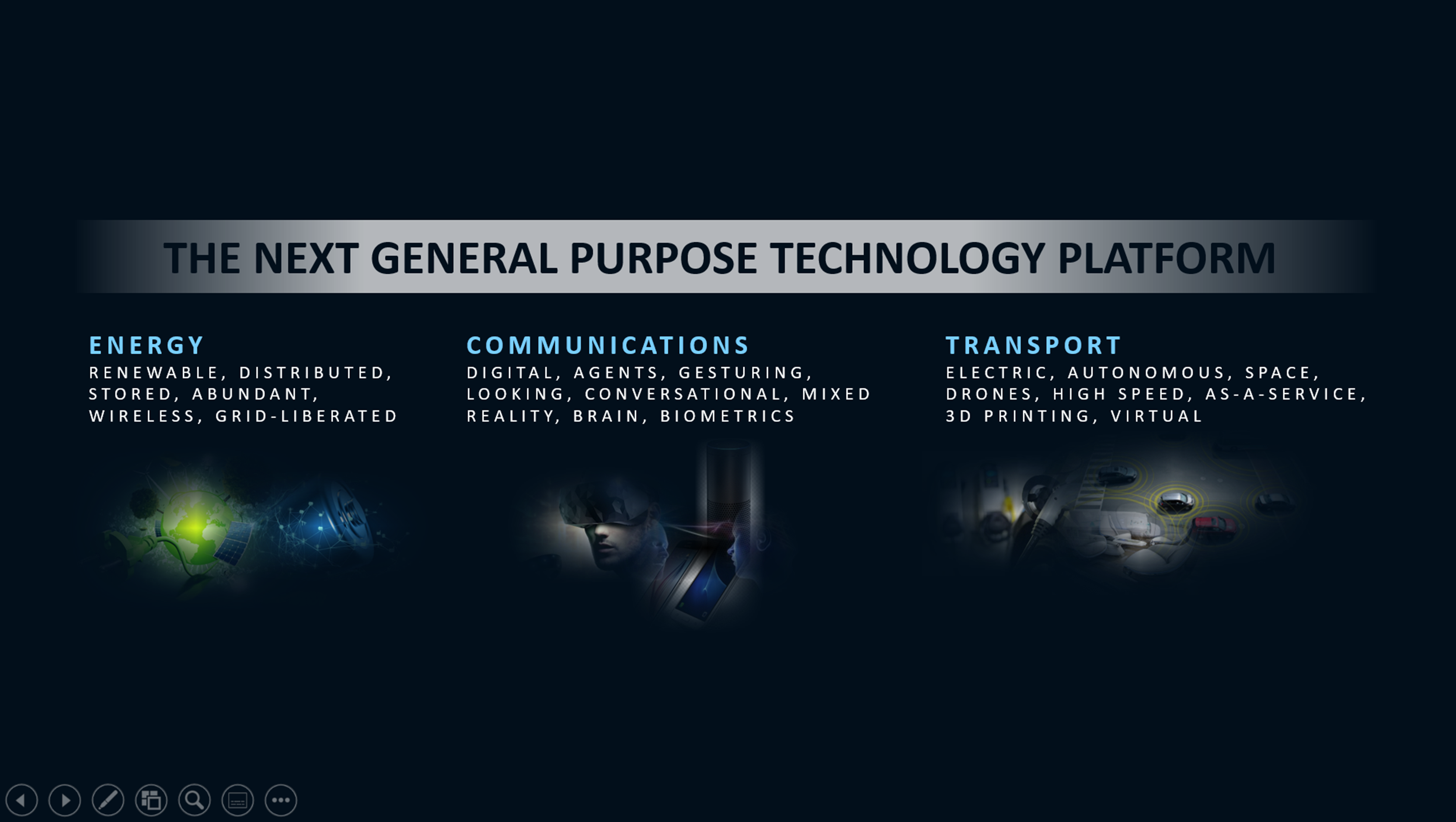 THE NEXT GENERAL PURPOSE TECHNOLOGY PLATFORM

ENERGY
RENEWABLE, DISTRIBUTED, STORED, ABUNDANT, WIRELESS, GRID-LIBERATED

COMMUNICATIONS
DIGITAL, AGENTS, GESTURING, LOOKING, CONVERSATIONAL, MIXED REALITY, BRAIN, BIOMETRICS

TRANSPORT
ELECTRIC, AUTONOMOUS, SPACE, DRONES, HIGH SPEED, AS-A-SERVICE, 3D PRINTING, VIRTUAL